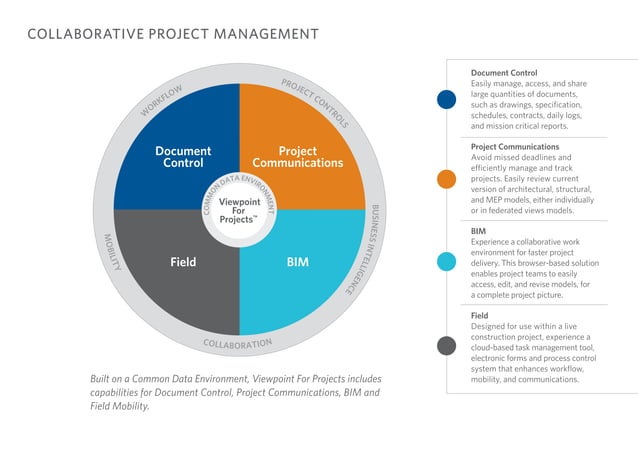 COLLABORATIVE PROJECT MANAGEMENT

WORKFLOW

PROJECT CONTROLS

BUSINESS INTELLIGENCE

COLLABORATION

MOBILITY

Document Control

Project Communications

Field

BIM

COMMON DATA ENVIRONMENT

Viewpoint For Projects™

Built on a Common Data Environment, Viewpoint For Projects includes capabilities for Document Control, Project Communications, BIM and Field Mobility.

Document Control
Easily manage, access, and share large quantities of documents, such as drawings, specification, schedules, contracts, daily logs, and mission critical reports.

Project Communications
Avoid missed deadlines and efficiently manage and track projects. Easily review current version of architectural, structural, and MEP models, either individually or in federated views models.

BIM
Experience a collaborative work environment for faster project delivery. This browser-based solution enables project teams to easily access, edit, and revise models, for a complete project picture.

Field
Designed for use within a live construction project, experience a cloud-based task management tool, electronic forms and process control system that enhances workflow, mobility, and communications.